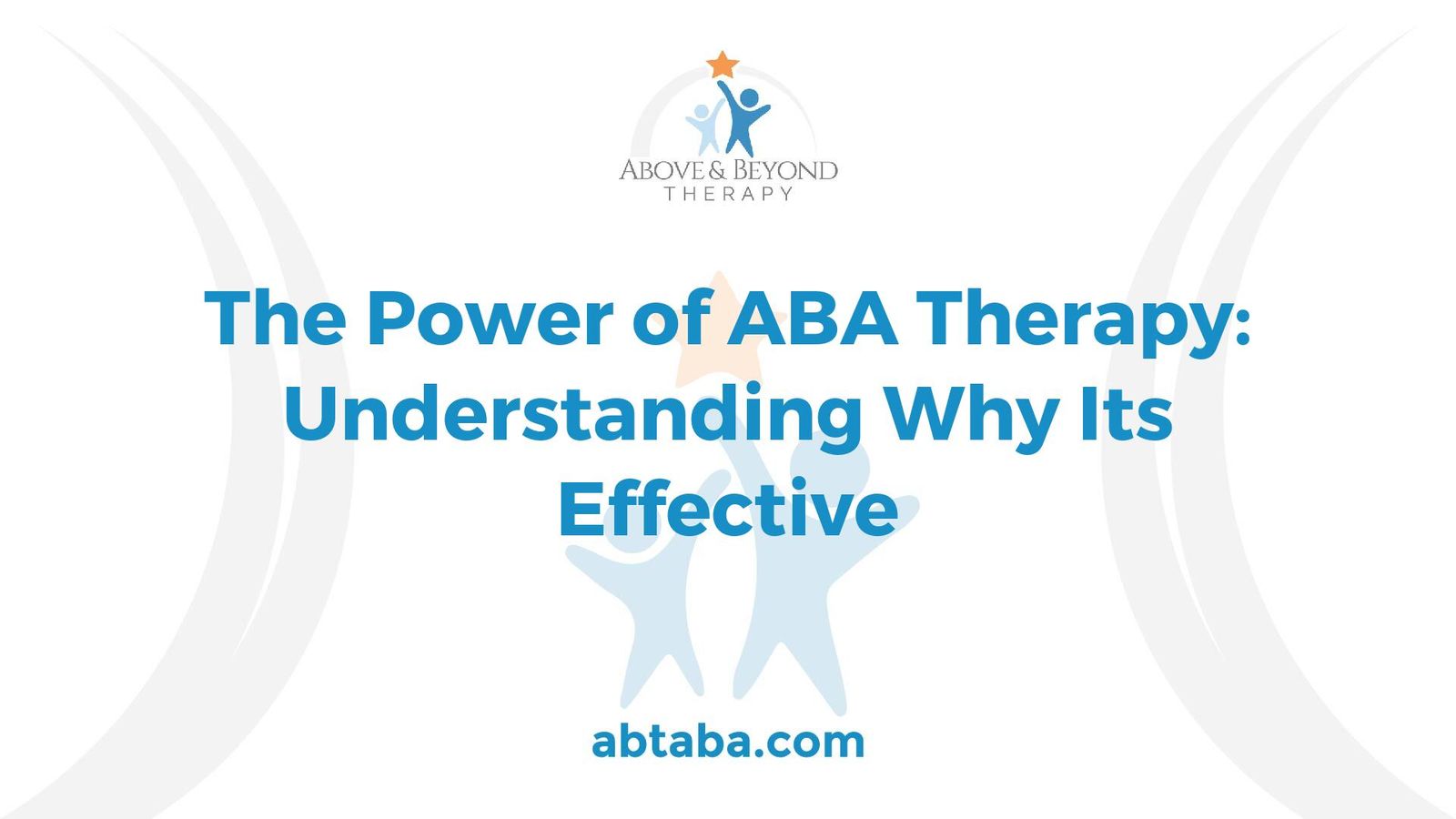 ABOVE & BEYOND
THERAPY

The Power of ABA Therapy: Understanding Why Its Effective

abtaba.com